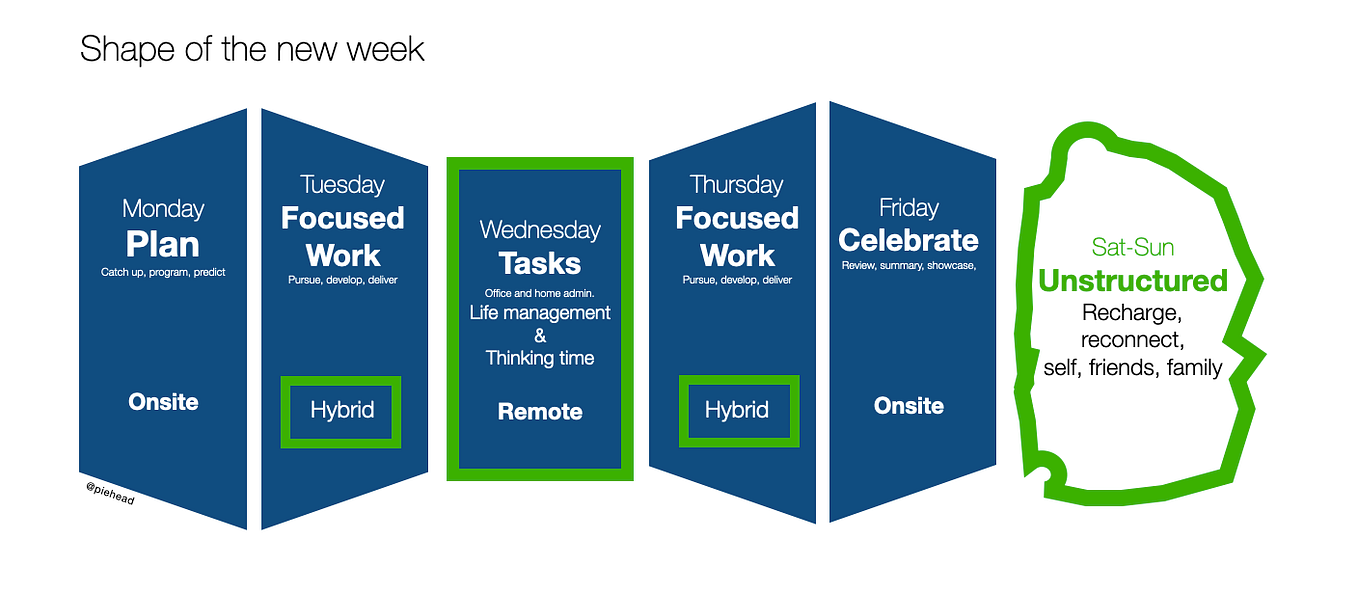 Shape of the new week

Monday
Plan
Catch up, program, predict

Onsite

@piehead

Tuesday
Focused Work
Pursue, develop, deliver

Hybrid

Wednesday
Tasks
Office and home admin.
Life management
&
Thinking time

Remote

Thursday
Focused Work
Pursue, develop, deliver

Hybrid

Friday
Celebrate
Review, summary, showcase,

Onsite

Sat-Sun
Unstructured
Recharge, reconnect, self, friends, family